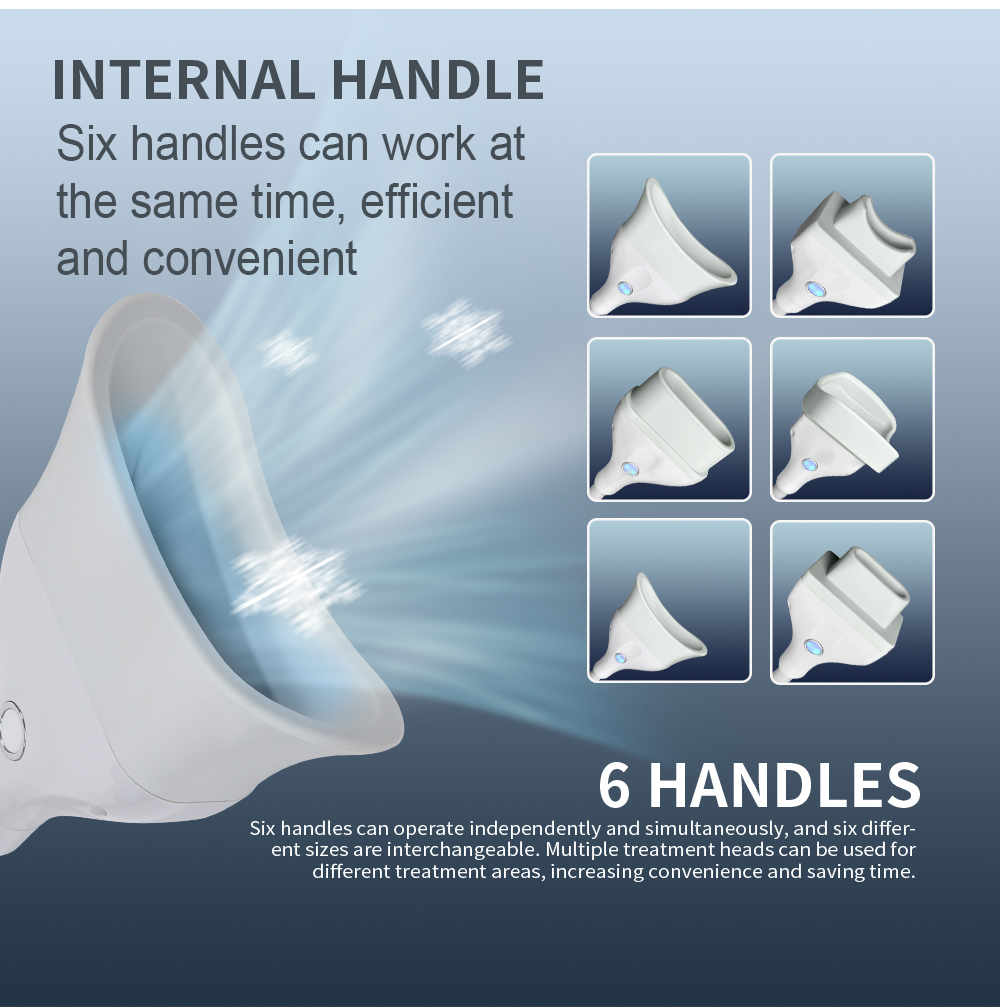 INTERNAL HANDLE
Six handles can work at the same time, efficient and convenient

6 HANDLES
Six handles can operate independently and simultaneously, and six different sizes are interchangeable. Multiple treatment heads can be used for different treatment areas, increasing convenience and saving time.